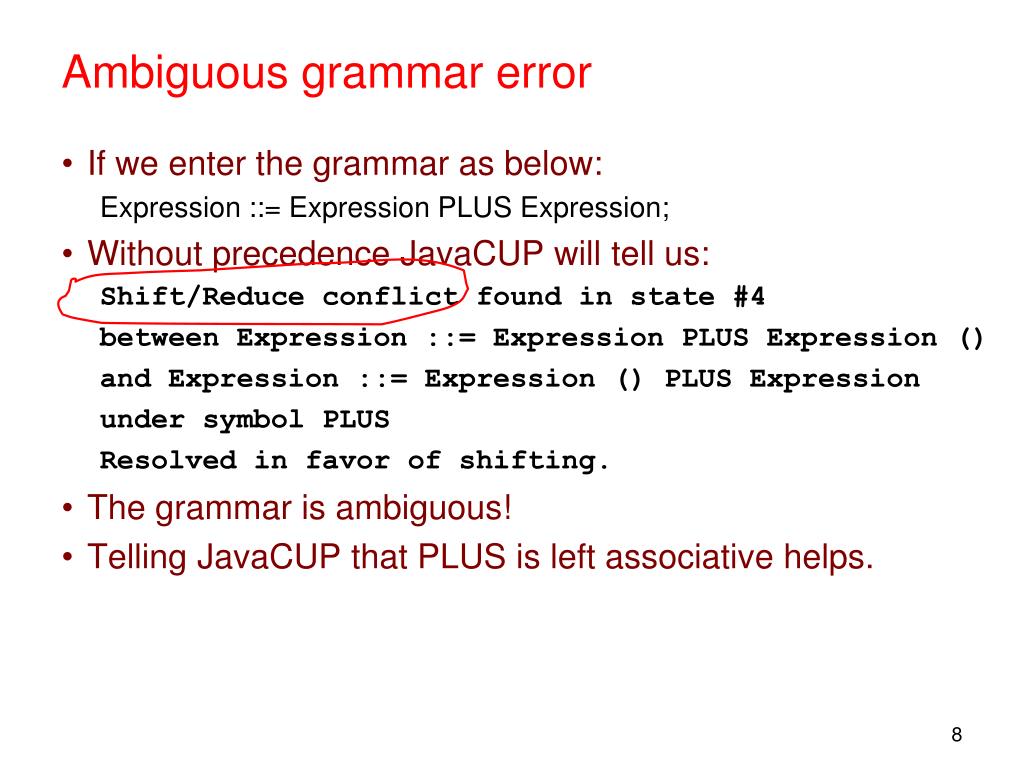 Ambiguous grammar error

• If we enter the grammar as below:
Expression ::= Expression PLUS Expression;

• Without precedence JavaCUP will tell us:
Shift/Reduce conflict found in state #4
between Expression ::= Expression PLUS Expression ()
and Expression ::= Expression () PLUS Expression
under symbol PLUS
Resolved in favor of shifting.

• The grammar is ambiguous!

• Telling JavaCUP that PLUS is left associative helps.

8